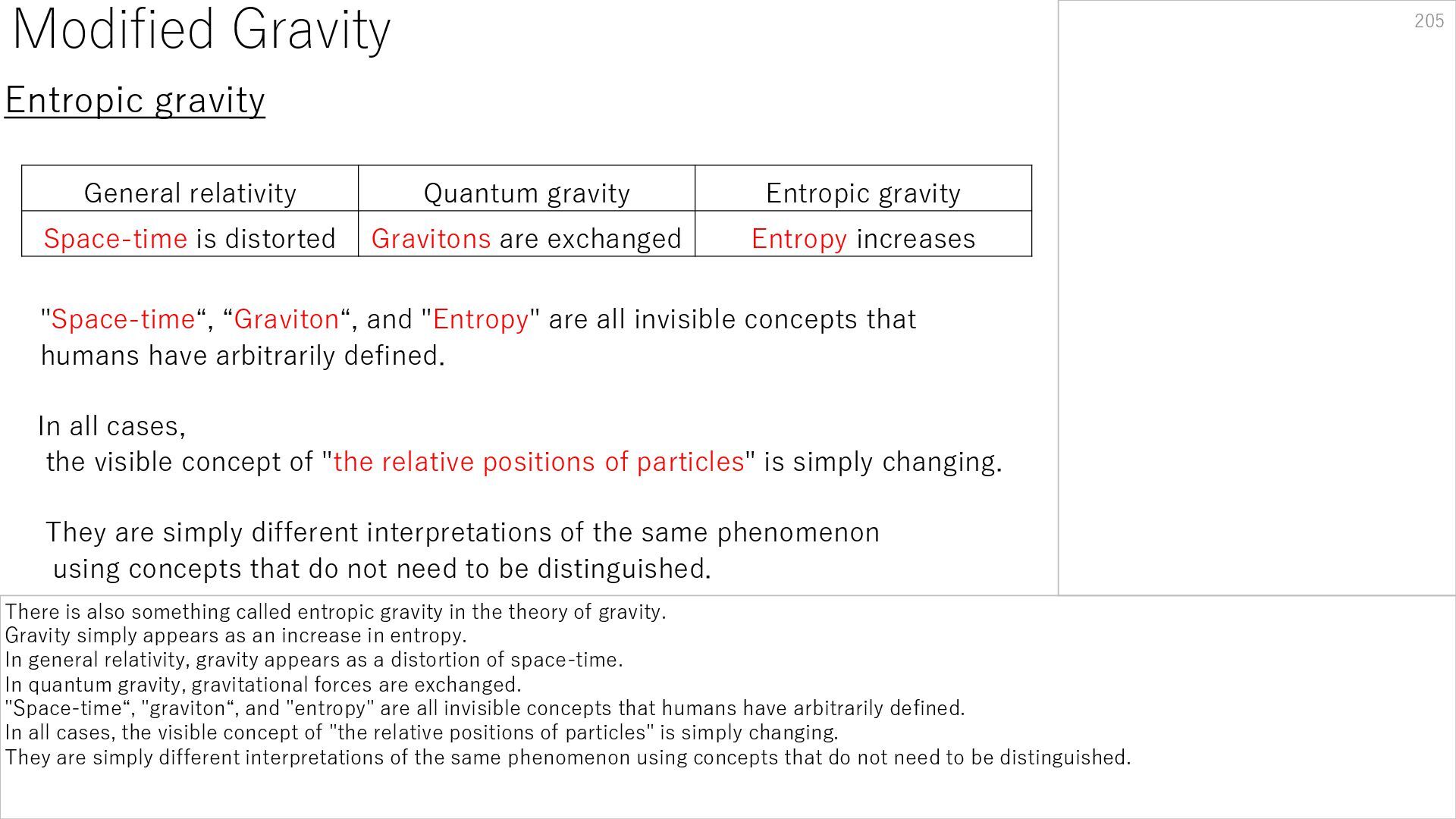 Modified Gravity

205

Entropic gravity

| General relativity | Quantum gravity | Entropic gravity |
|---|---|---|
| Space-time is distorted | Gravitons are exchanged | Entropy increases |

"Space-time“, “Graviton“, and "Entropy" are all invisible concepts that humans have arbitrarily defined.

In all cases,
the visible concept of "the relative positions of particles" is simply changing.

They are simply different interpretations of the same phenomenon using concepts that do not need to be distinguished.

There is also something called entropic gravity in the theory of gravity.
Gravity simply appears as an increase in entropy.
In general relativity, gravity appears as a distortion of space-time.
In quantum gravity, gravitational forces are exchanged.
"Space-time“, "graviton“, and "entropy" are all invisible concepts that humans have arbitrarily defined.
In all cases, the visible concept of "the relative positions of particles" is simply changing.
They are simply different interpretations of the same phenomenon using concepts that do not need to be distinguished.